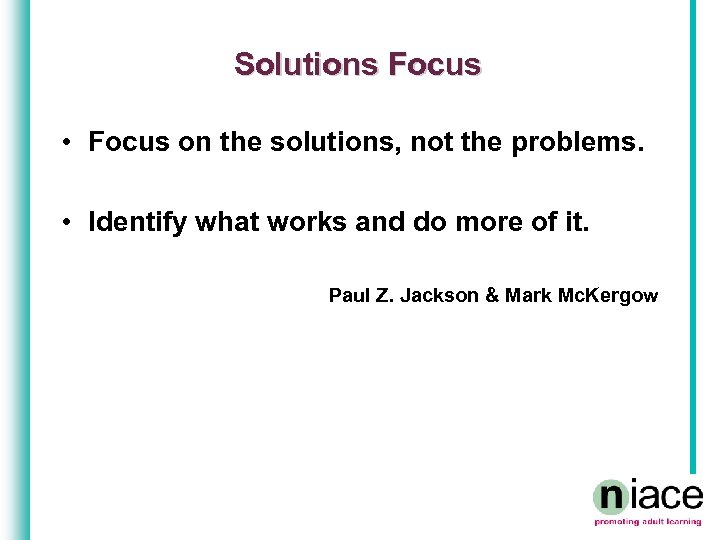 Solutions Focus

• Focus on the solutions, not the problems.

• Identify what works and do more of it.

Paul Z. Jackson & Mark McKergow

niace
promoting adult learning